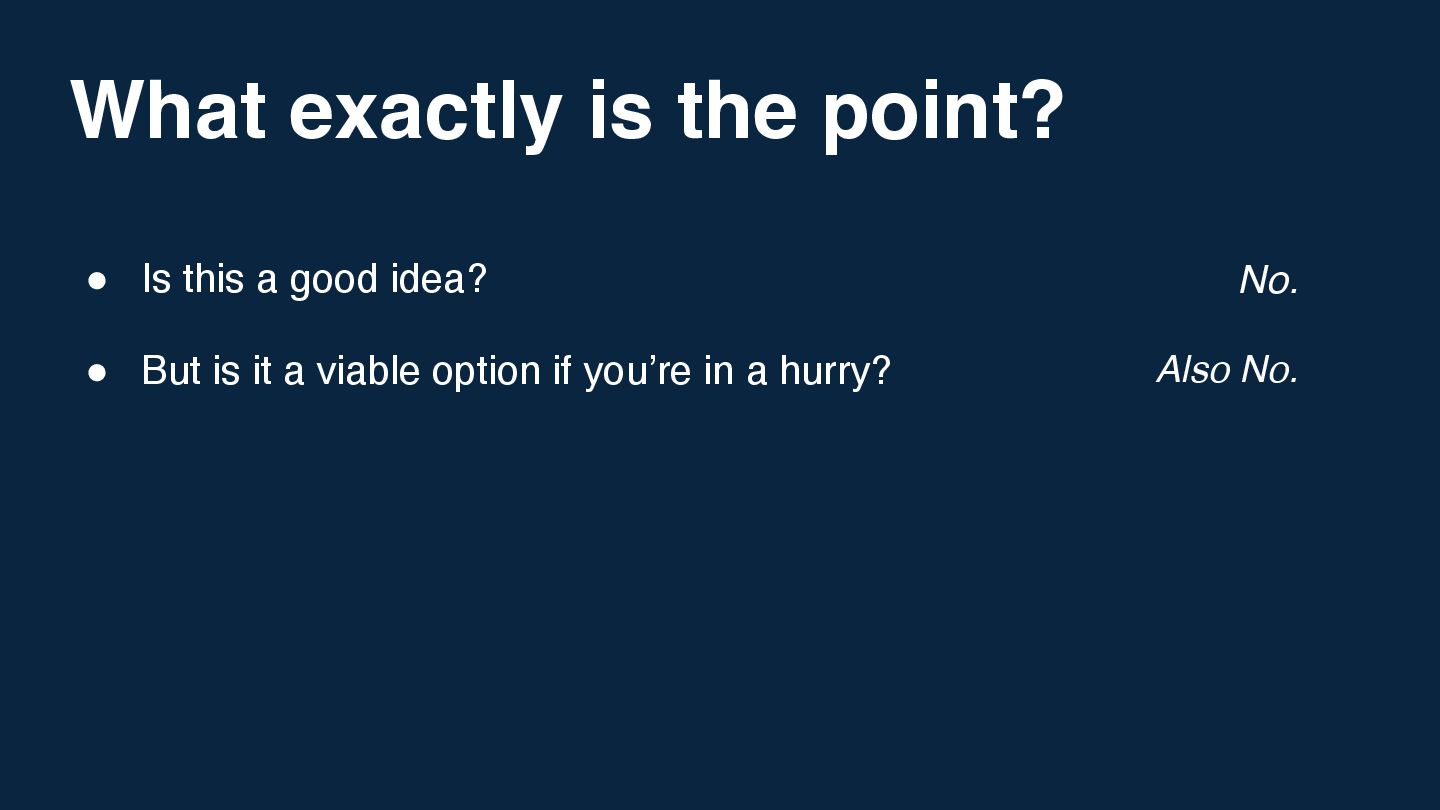 What exactly is the point?

● Is this a good idea? No.

● But is it a viable option if you're in a hurry? Also No.